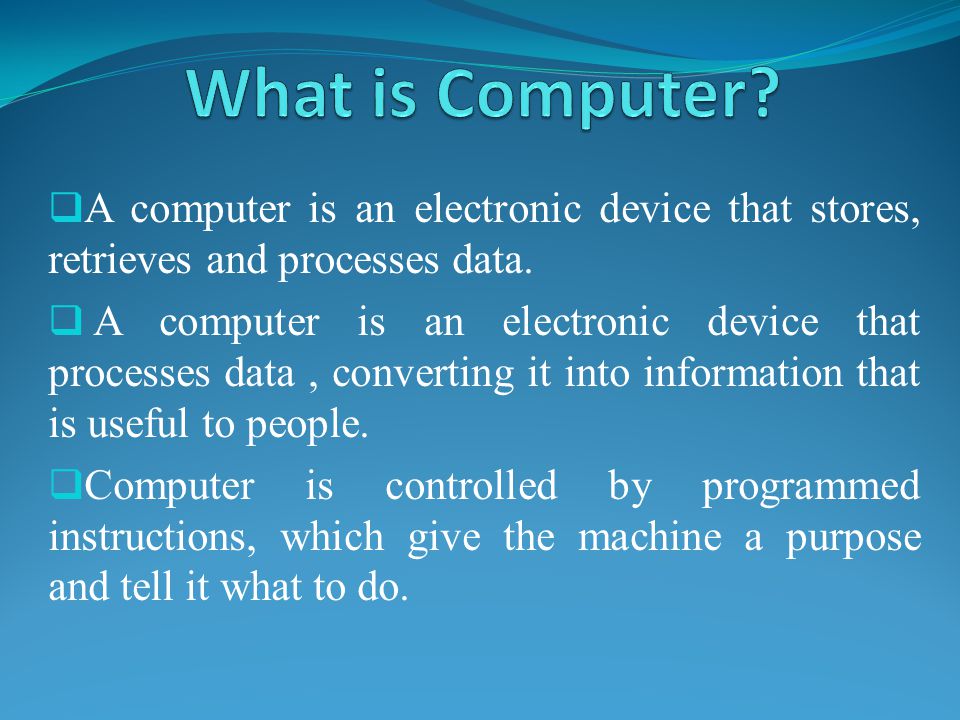 What is Computer?

❑A computer is an electronic device that stores, retrieves and processes data.

❑ A computer is an electronic device that processes data , converting it into information that is useful to people.

❑Computer is controlled by programmed instructions, which give the machine a purpose and tell it what to do.